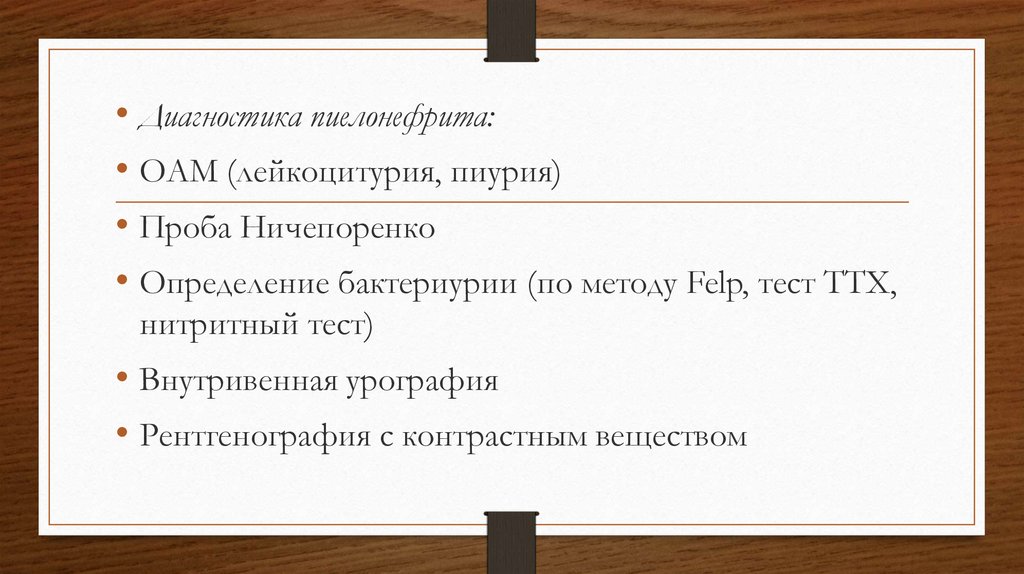 • Диагностика пиелонефрита:
• ОАМ (лейкоцитурия, пиурия)
• Проба Ничепоренко
• Определение бактериурии (по методу Felp, тест ТТХ, нитритный тест)
• Внутривенная урография
• Рентгенография с контрастным веществом